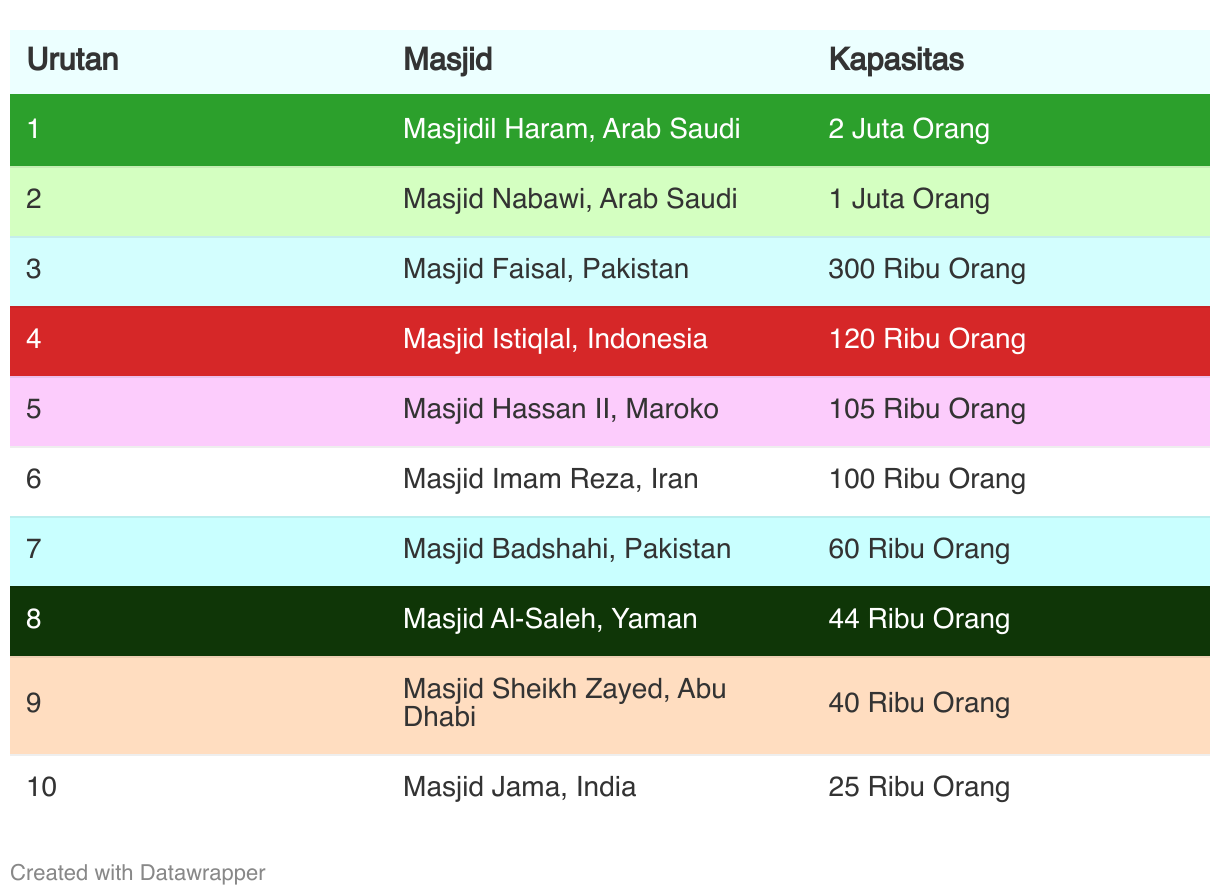 | Urutan | Masjid | Kapasitas |
|---|---|---|
| 1 | Masjidil Haram, Arab Saudi | 2 Juta Orang |
| 2 | Masjid Nabawi, Arab Saudi | 1 Juta Orang |
| 3 | Masjid Faisal, Pakistan | 300 Ribu Orang |
| 4 | Masjid Istiqlal, Indonesia | 120 Ribu Orang |
| 5 | Masjid Hassan II, Maroko | 105 Ribu Orang |
| 6 | Masjid Imam Reza, Iran | 100 Ribu Orang |
| 7 | Masjid Badshahi, Pakistan | 60 Ribu Orang |
| 8 | Masjid Al-Saleh, Yaman | 44 Ribu Orang |
| 9 | Masjid Sheikh Zayed, Abu Dhabi | 40 Ribu Orang |
| 10 | Masjid Jama, India | 25 Ribu Orang |

Created with Datawrapper